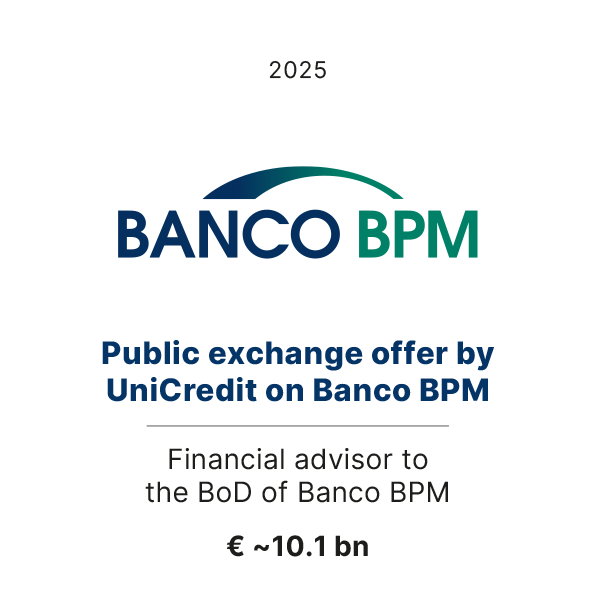 2025

BANCO BPM

Public exchange offer by UniCredit on Banco BPM

Financial advisor to the BoD of Banco BPM

€ ~10.1 bn